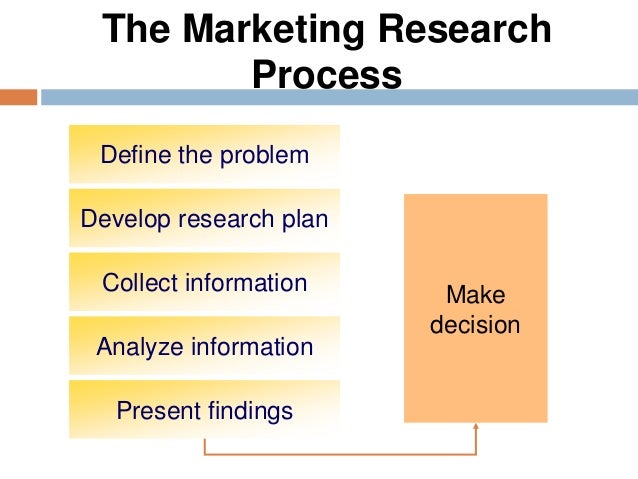 The Marketing Research Process

Define the problem

Develop research plan

Collect information

Analyze information

Present findings

Make decision